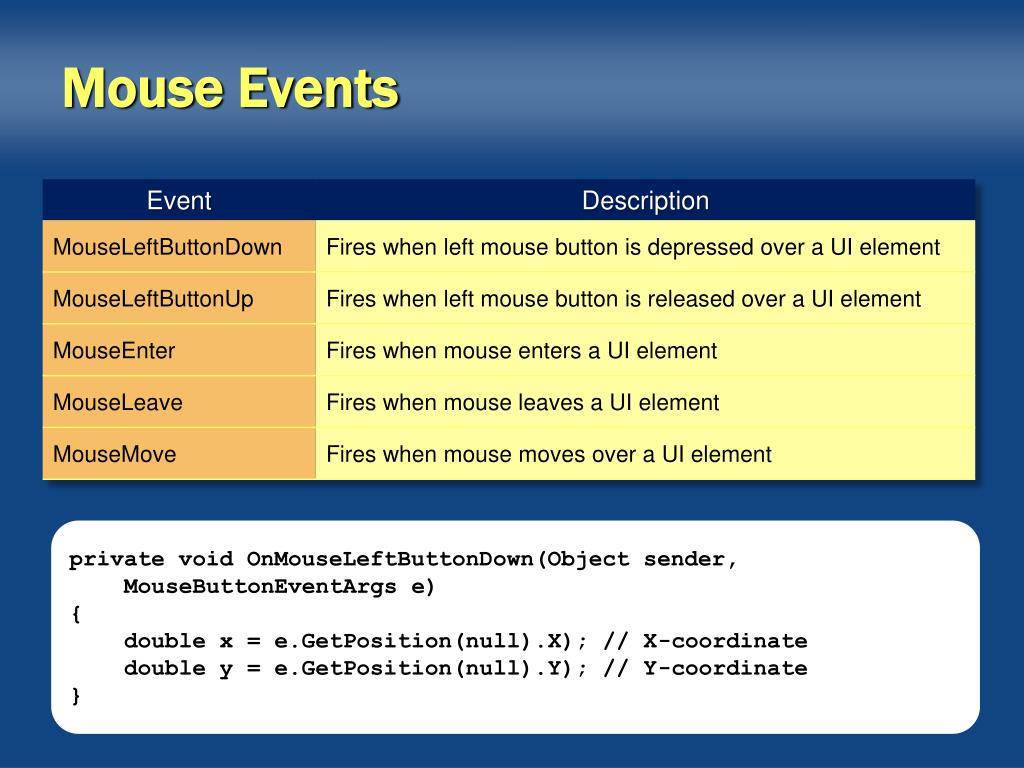 Mouse Events

| Event | Description |
|---|---|
| MouseLeftButtonDown | Fires when left mouse button is depressed over a UI element |
| MouseLeftButtonUp | Fires when left mouse button is released over a UI element |
| MouseEnter | Fires when mouse enters a UI element |
| MouseLeave | Fires when mouse leaves a UI element |
| MouseMove | Fires when mouse moves over a UI element |

private void OnMouseLeftButtonDown(Object sender,
    MouseButtonEventArgs e)
{
    double x = e.GetPosition(null).X); // X-coordinate
    double y = e.GetPosition(null).Y); // Y-coordinate
}